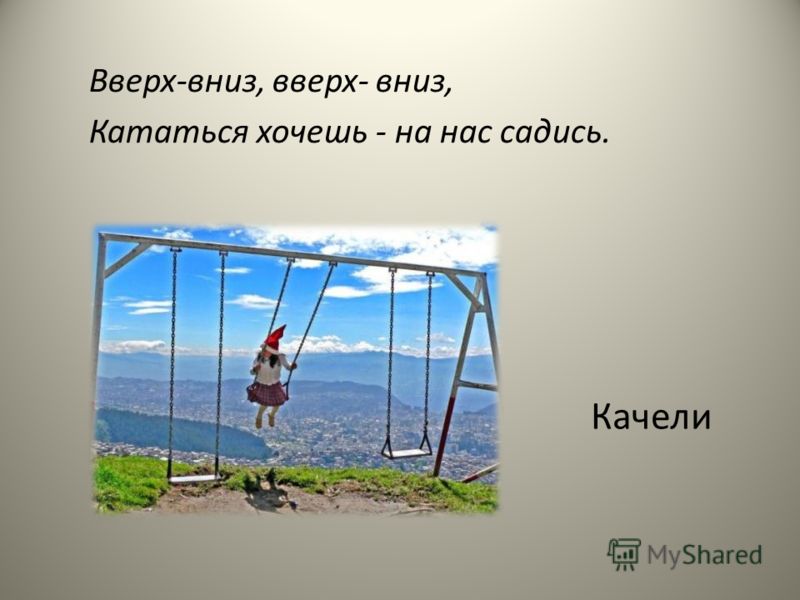 Вверх-вниз, вверх- вниз,
Кататься хочешь - на нас садись.

Качели

MyShared